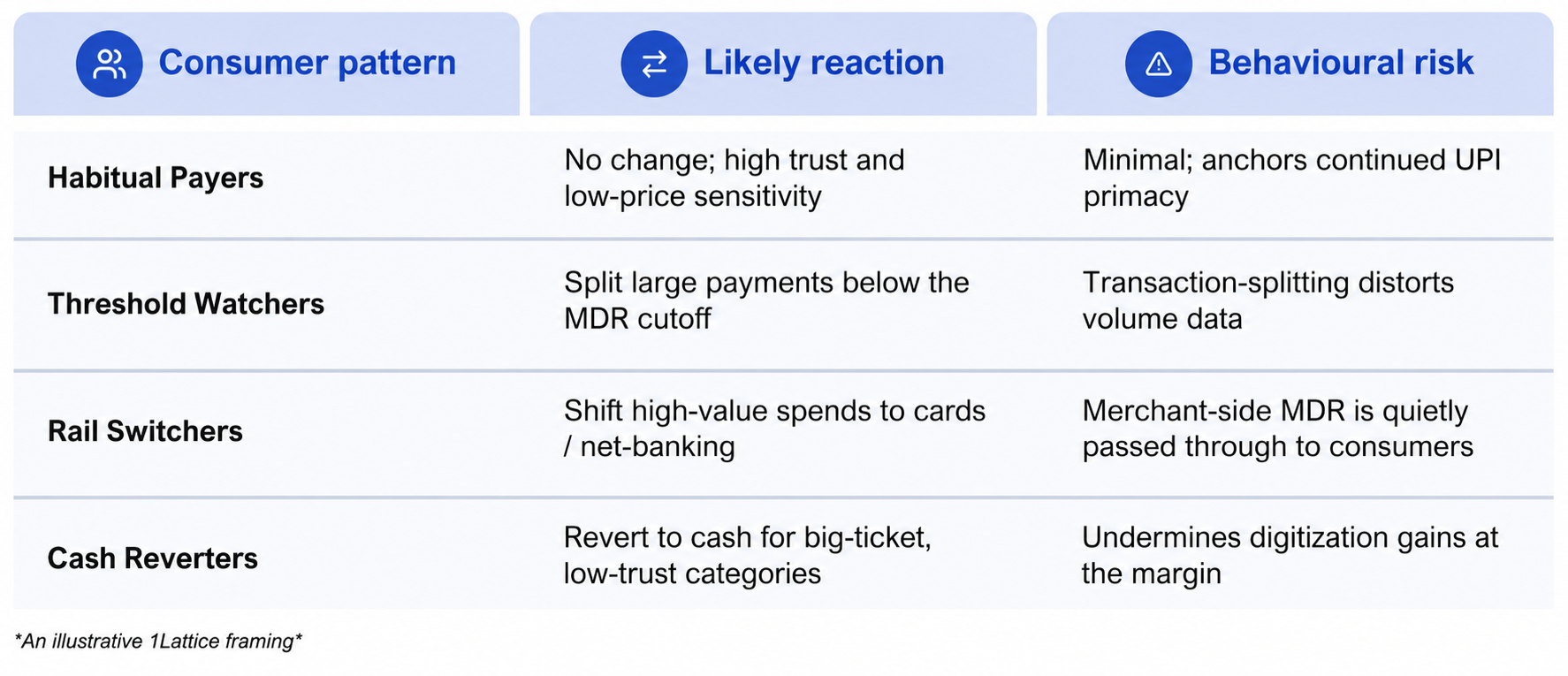 | Consumer pattern | Likely reaction | Behavioural risk |
|---|---|---|
| Habitual Payers | No change; high trust and low-price sensitivity | Minimal; anchors continued UPI primacy |
| Threshold Watchers | Split large payments below the MDR cutoff | Transaction-splitting distorts volume data |
| Rail Switchers | Shift high-value spends to cards / net-banking | Merchant-side MDR is quietly passed through to consumers |
| Cash Reverters | Revert to cash for big-ticket, low-trust categories | Undermines digitization gains at the margin |

*An illustrative 1Lattice framing*